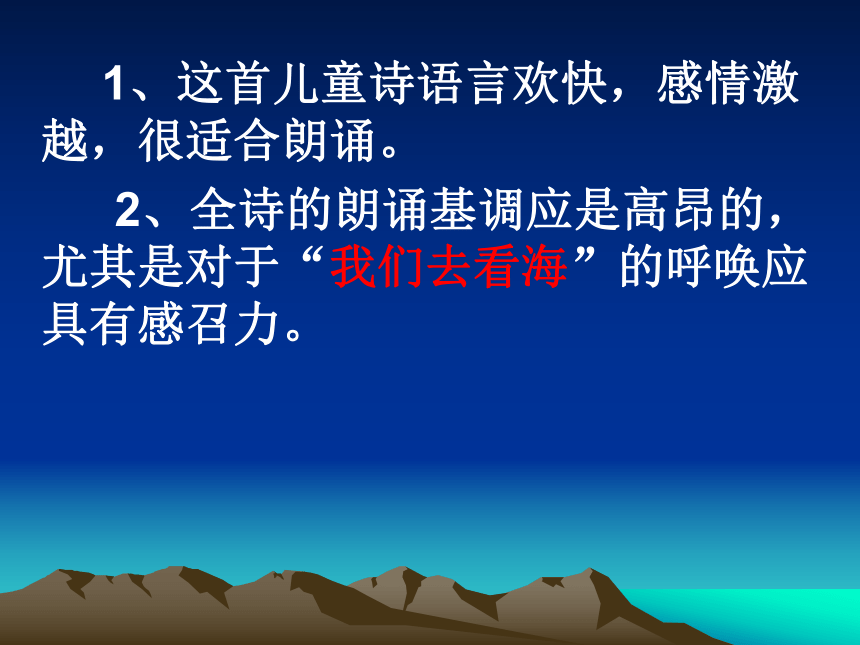 1、这首儿童诗语言欢快，感情激越，很适合朗诵。

2、全诗的朗诵基调应是高昂的，尤其是对于“我们去看海”的呼唤应具有感召力。